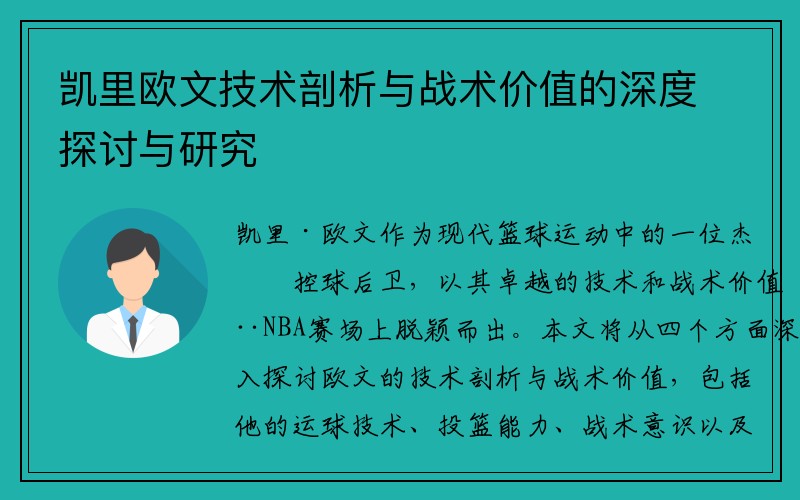 凯里欧文技术剖析与战术价值的深度探讨与研究

凯里·欧文作为现代篮球运动中的一位杰 控球后卫，以其卓越的技术和战术价值 ··NBA赛场上脱颖而出。本文将从四个方面深入探讨欧文的技术剖析与战术价值，包括他的运球技术、投篮能力、战术意识以及